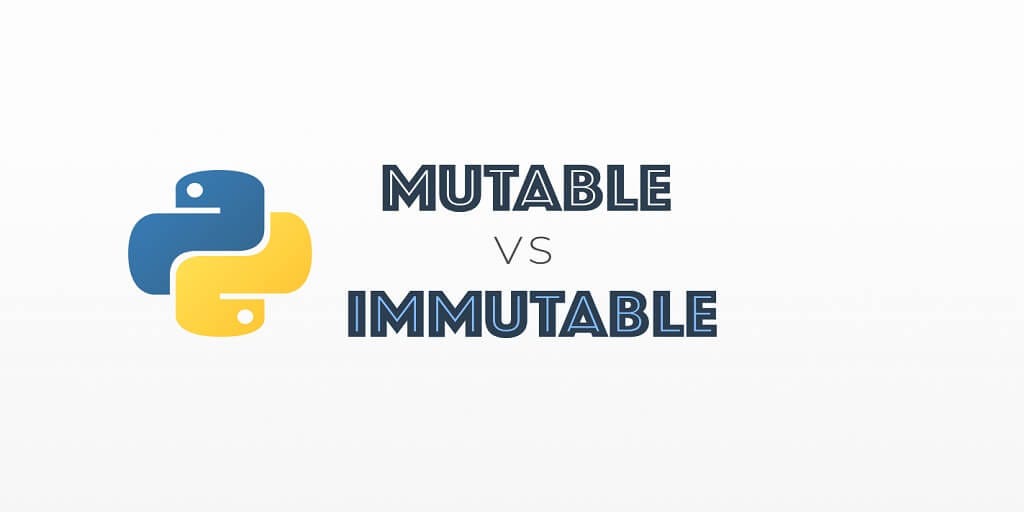 MUTABLE
VS
IMMUTABLE